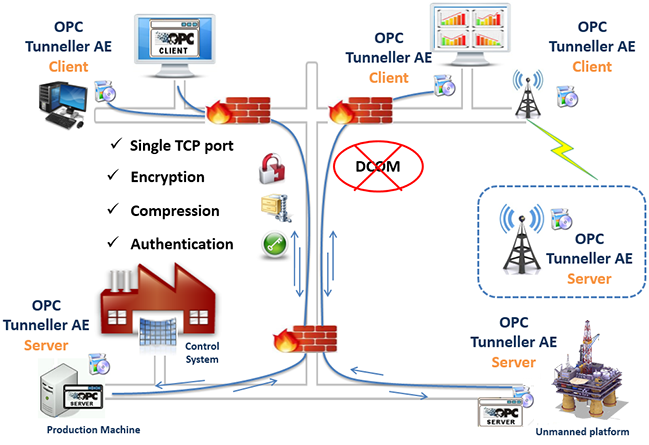 OPC
Tunneller AE
Client

OPC
CLIENT

OPC
Tunneller AE
Client

OPC
Tunneller AE
Client

✓ Single TCP port
✓ Encryption
✓ Compression
✓ Authentication

DCOM

OPC
Tunneller AE
Server

OPC
Tunneller AE
Server

Control
System

OPC
Tunneller AE
Server

OPC
SERVER

Production Machine

OPC
SERVER

Unmanned platform